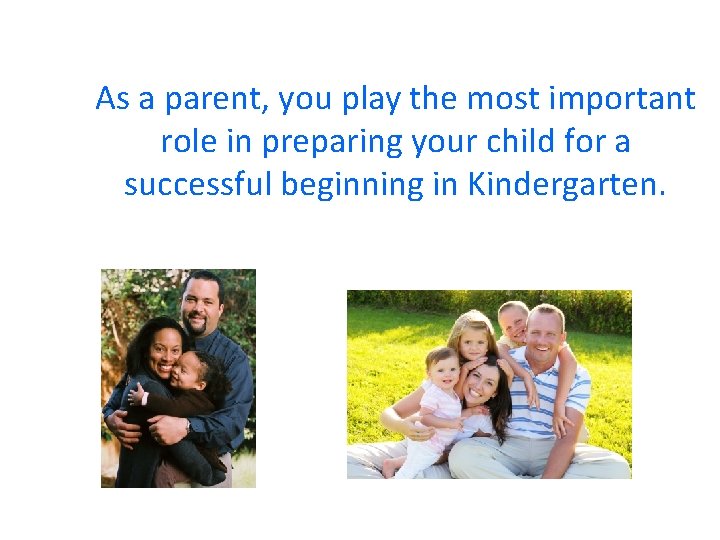 As a parent, you play the most important role in preparing your child for a successful beginning in Kindergarten.